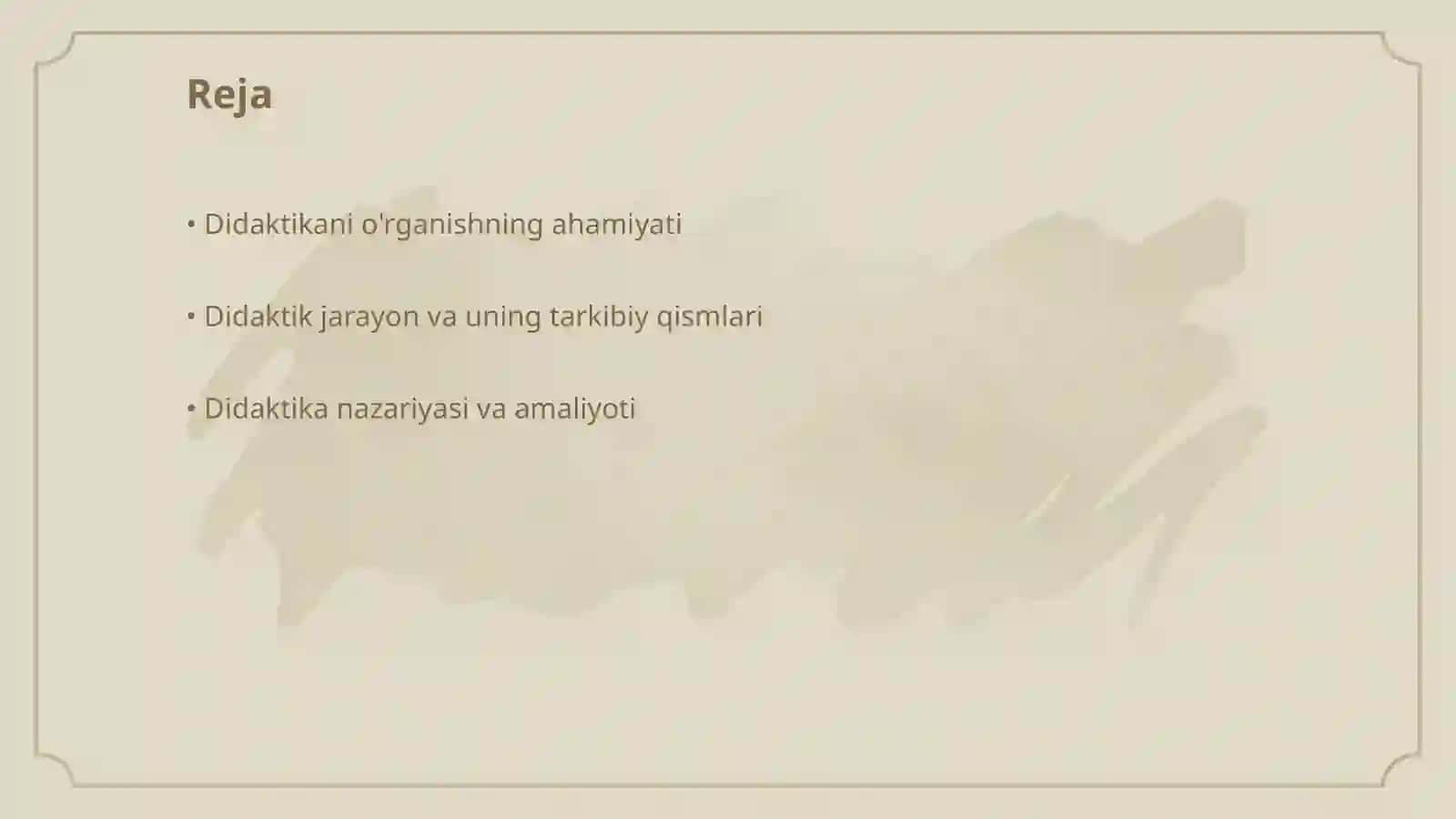 Reja

• Didaktikani o'rganishning ahamiyati

• Didaktik jarayon va uning tarkibiy qismlari

• Didaktika nazariyasi va amaliyoti